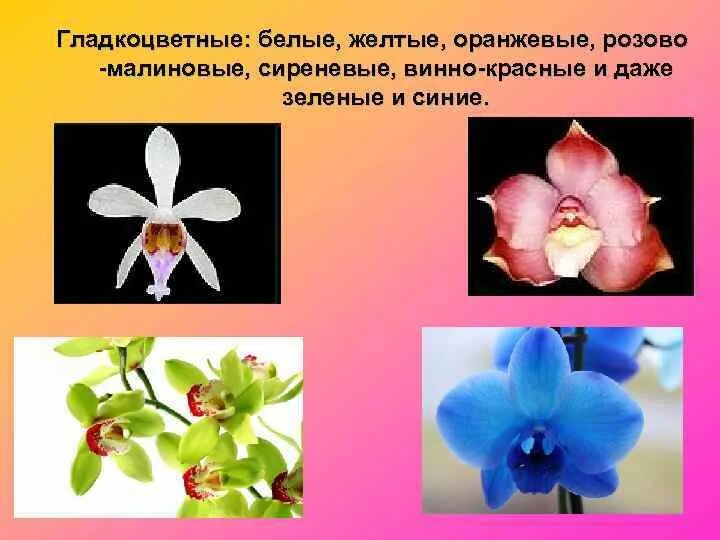 Гладкоцветные: белые, желтые, оранжевые, розово -малиновые, сиреневые, винно-красные и даже зеленые и синие.